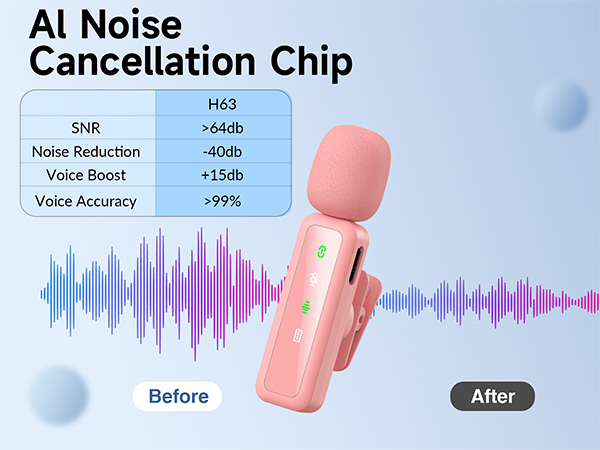 AI Noise Cancellation Chip

|  | H63 |
|---|---|
| SNR | >64db |
| Noise Reduction | -40db |
| Voice Boost | +15db |
| Voice Accuracy | >99% |

Before

After